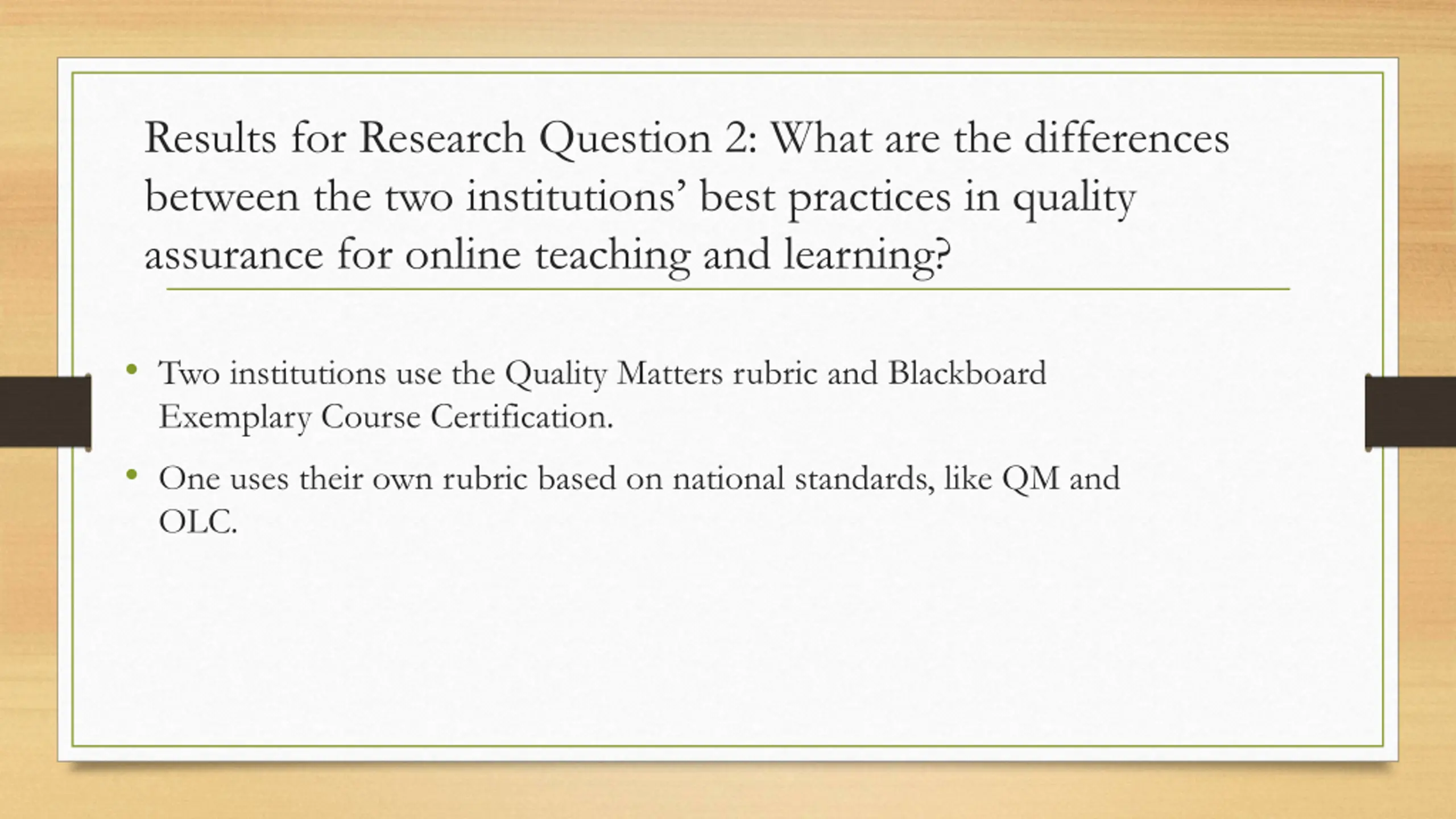 Results for Research Question 2: What are the differences between the two institutions’ best practices in quality assurance for online teaching and learning?

• Two institutions use the Quality Matters rubric and Blackboard Exemplary Course Certification.
• One uses their own rubric based on national standards, like QM and OLC.